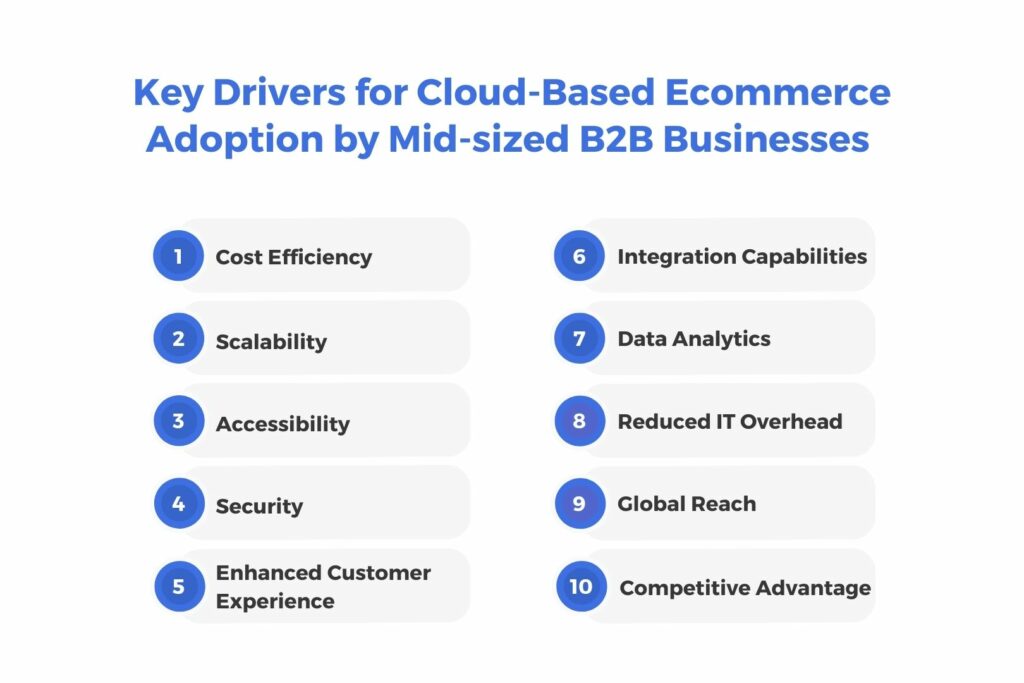 Key Drivers for Cloud-Based Ecommerce Adoption by Mid-sized B2B Businesses

1 Cost Efficiency

2 Scalability

3 Accessibility

4 Security

5 Enhanced Customer Experience

6 Integration Capabilities

7 Data Analytics

8 Reduced IT Overhead

9 Global Reach

10 Competitive Advantage